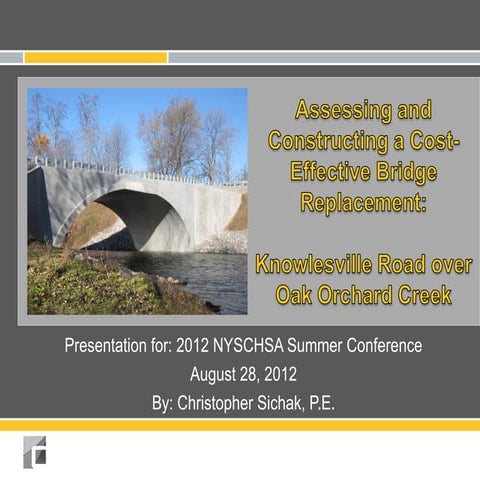 Assessing and Constructing a Cost-Effective Bridge Replacement:

Knowlesville Road over Oak Orchard Creek

Presentation for: 2012 NYSCHSA Summer Conference
August 28, 2012
By: Christopher Sichak, P.E.